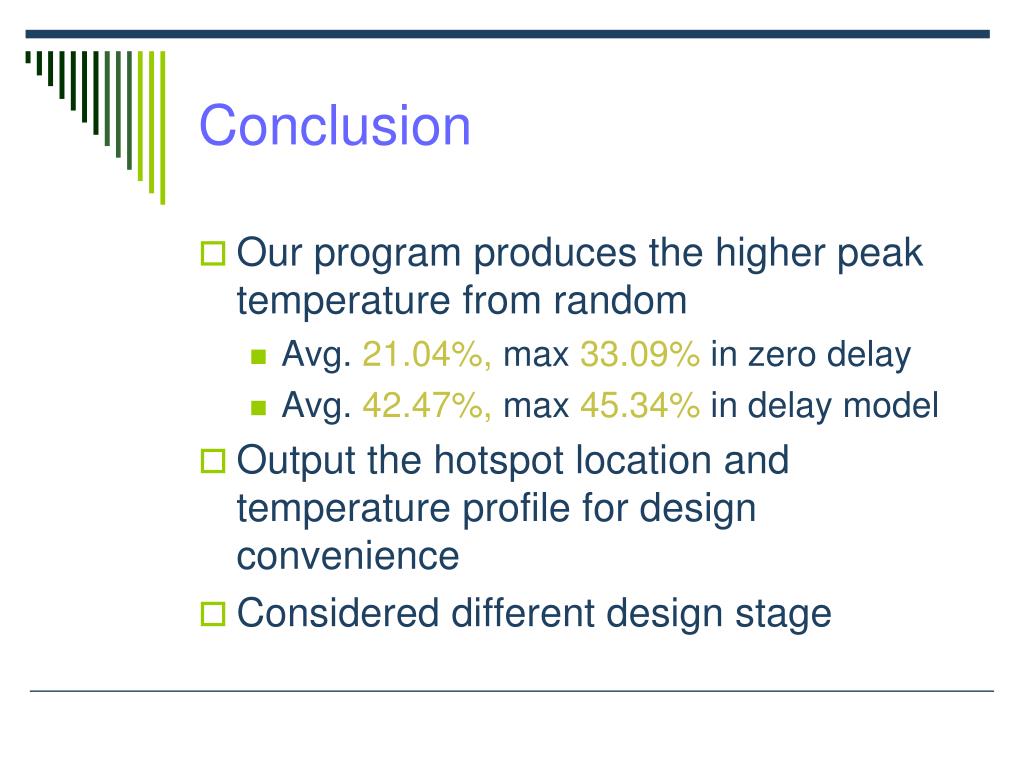 Conclusion

Our program produces the higher peak temperature from random

Avg. 21.04%, max 33.09% in zero delay

Avg. 42.47%, max 45.34% in delay model

Output the hotspot location and temperature profile for design convenience

Considered different design stage